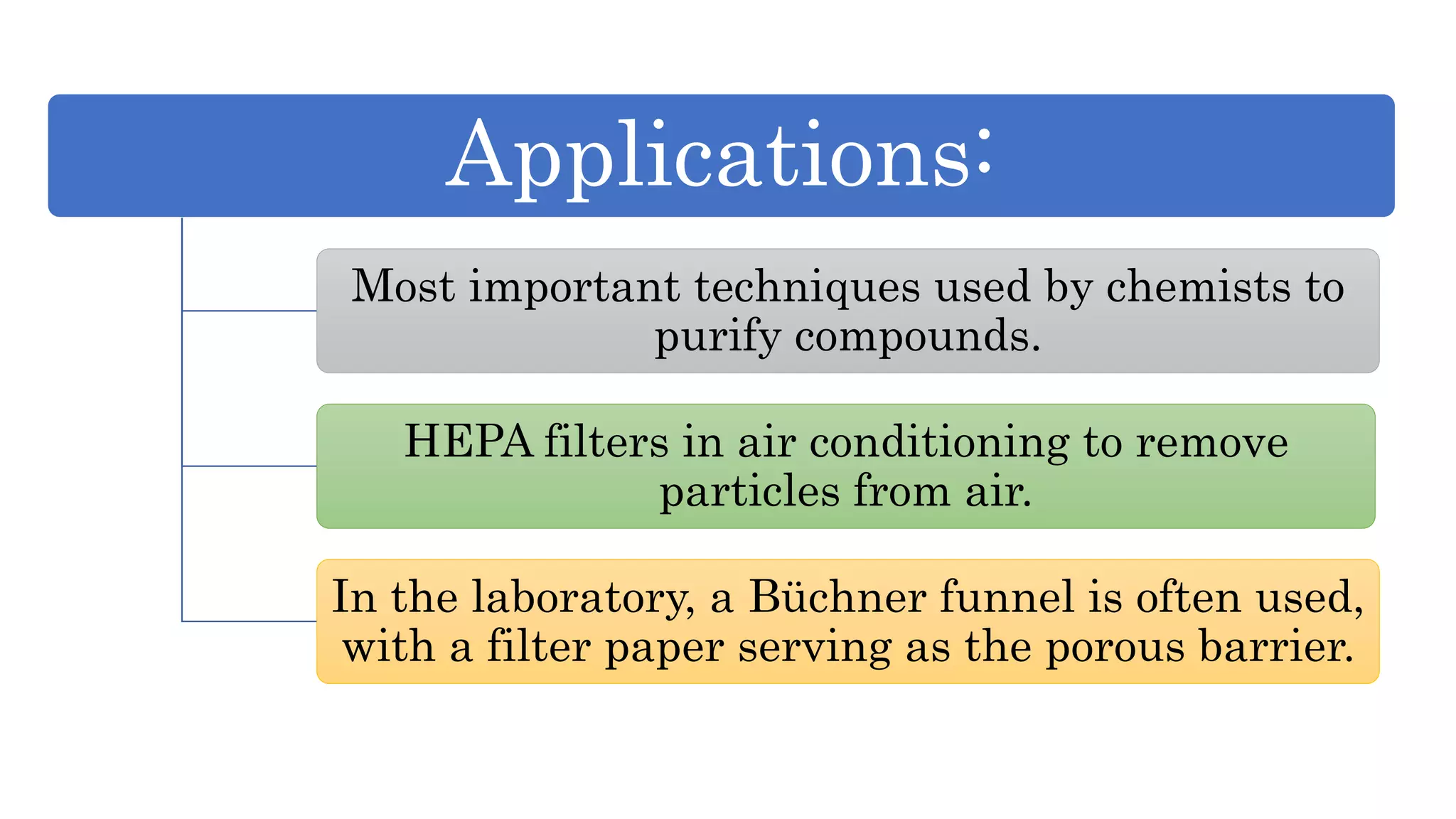 Applications:

Most important techniques used by chemists to purify compounds.

HEPA filters in air conditioning to remove particles from air.

In the laboratory, a Büchner funnel is often used, with a filter paper serving as the porous barrier.